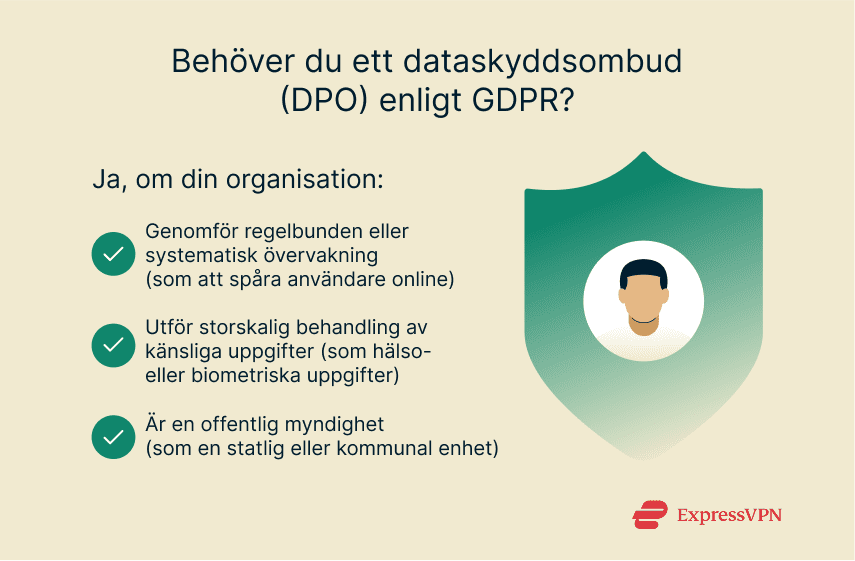 Behöver du ett dataskyddsombud (DPO) enligt GDPR?

Ja, om din organisation:

Genomför regelbunden eller systematisk övervakning (som att spåra användare online)

Utför storskalig behandling av känsliga uppgifter (som hälso- eller biometriska uppgifter)

Är en offentlig myndighet (som en statlig eller kommunal enhet)

ExpressVPN